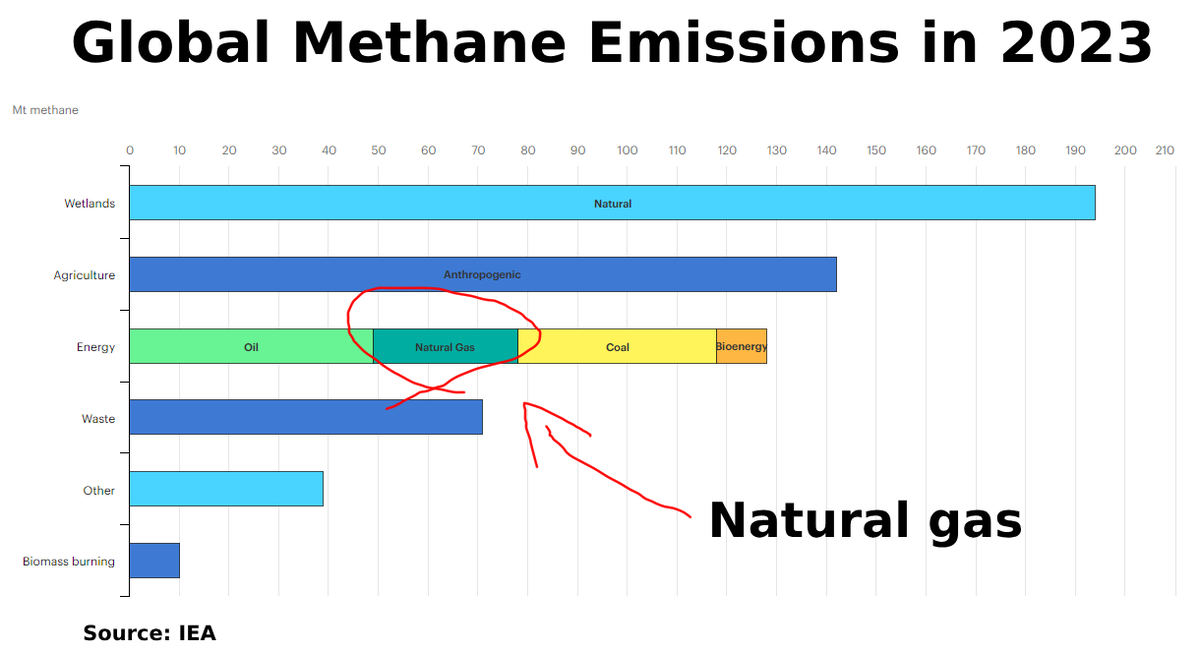 Global Methane Emissions in 2023

Mt methane

0 10 20 30 40 50 60 70 80 90 100 110 120 130 140 150 160 170 180 190 200 210

Wetlands
Natural

Agriculture
Anthropogenic

Energy
Oil
Natural Gas
Coal
Bioenergy

Waste

Other

Biomass burning

Natural gas

Source: IEA